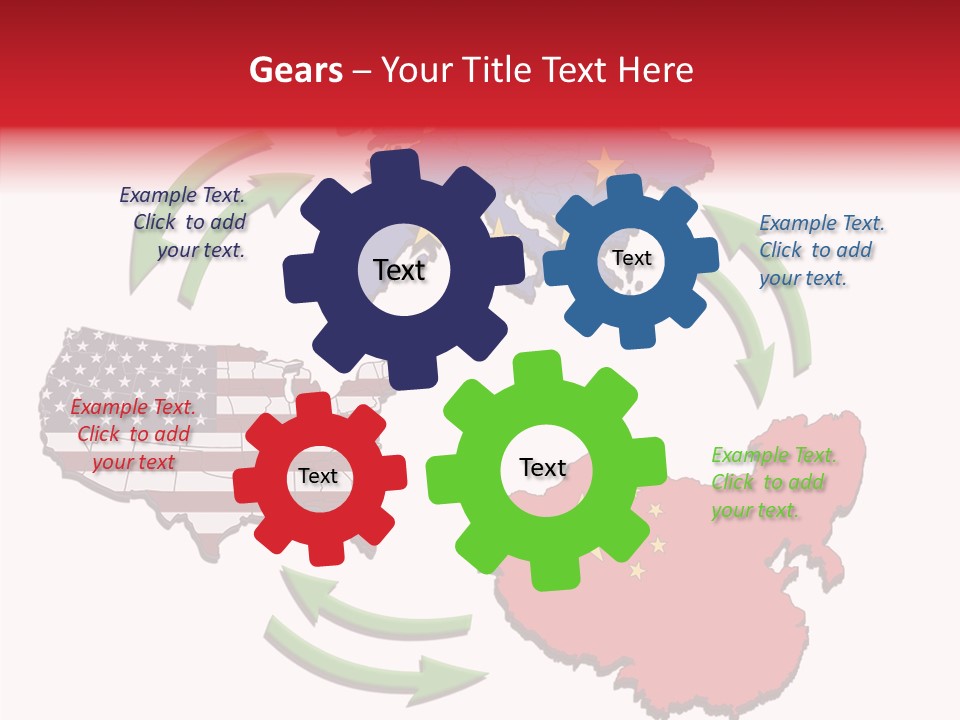 Gears – Your Title Text Here

Example Text. Click to add your text.

Text

Text

Example Text. Click to add your text.

Example Text. Click to add your text

Text

Text

Example Text. Click to add your text.